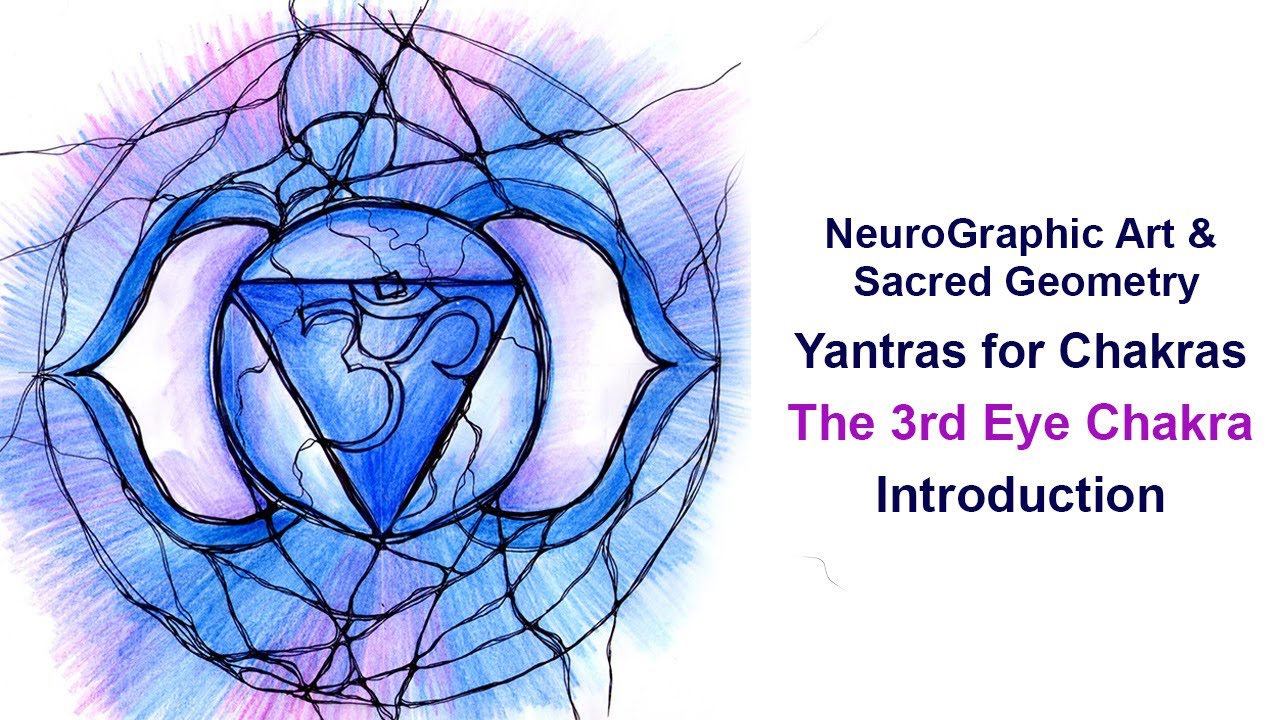 NeuroGraphic Art & Sacred Geometry

Yantras for Chakras

The 3rd Eye Chakra

Introduction